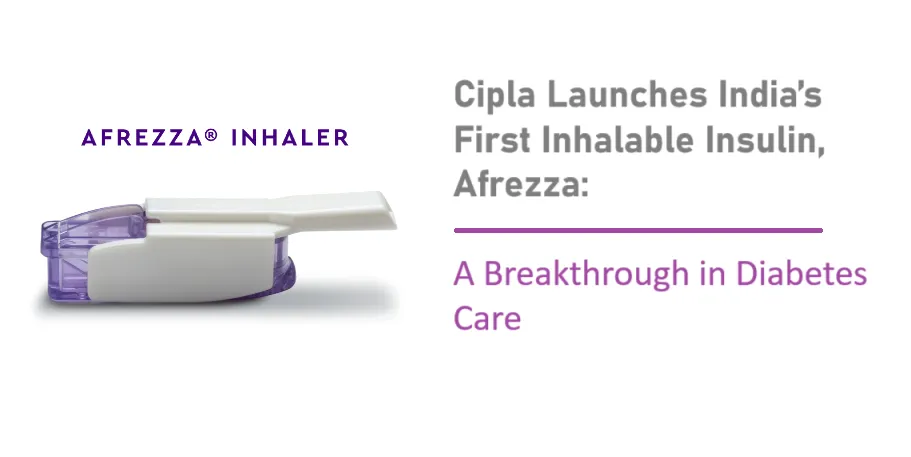 AFREZZA® INHALER

Cipla Launches India's First Inhalable Insulin, Afrezza:

A Breakthrough in Diabetes Care